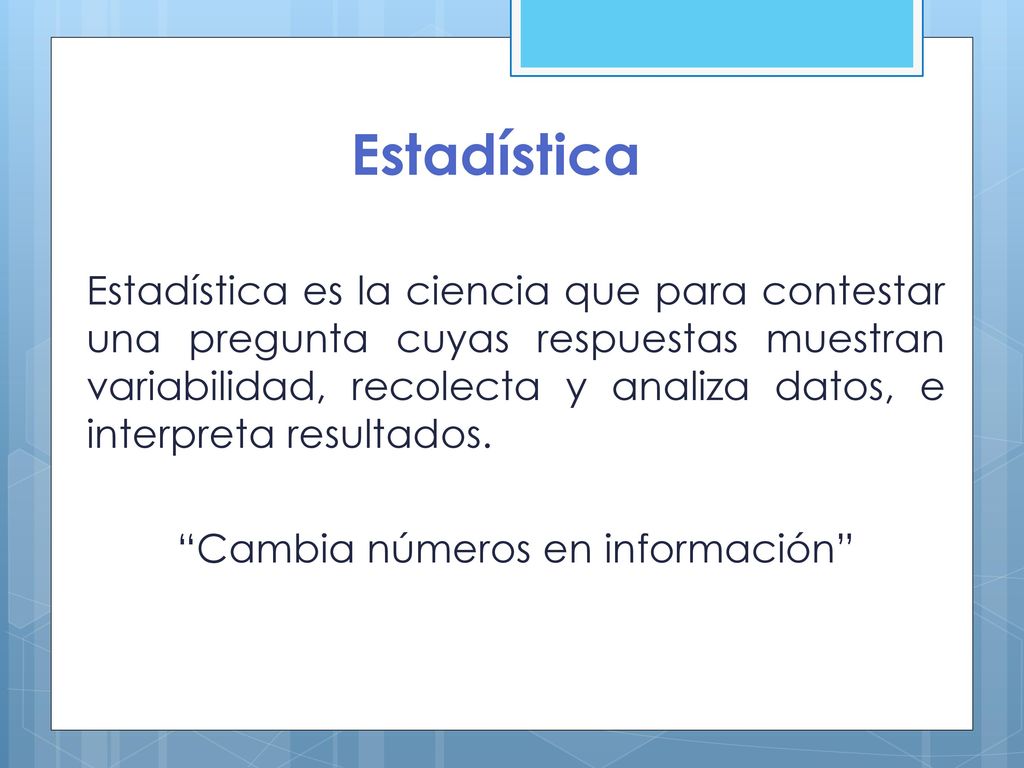 Estadística

Estadística es la ciencia que para contestar una pregunta cuyas respuestas muestran variabilidad, recolecta y analiza datos, e interpreta resultados.

“Cambia números en información”